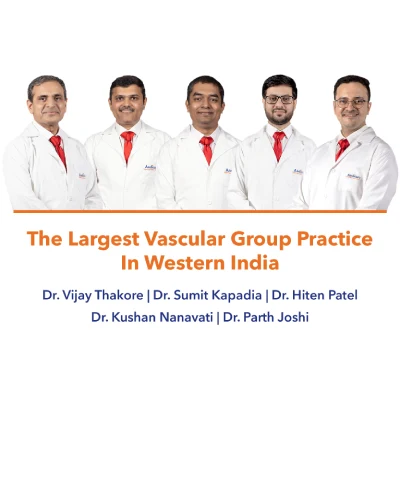 The Largest Vascular Group Practice In Western India

Dr. Vijay Thakore | Dr. Sumit Kapadia | Dr. Hiten Patel
Dr. Kushan Nanavati | Dr. Parth Joshi